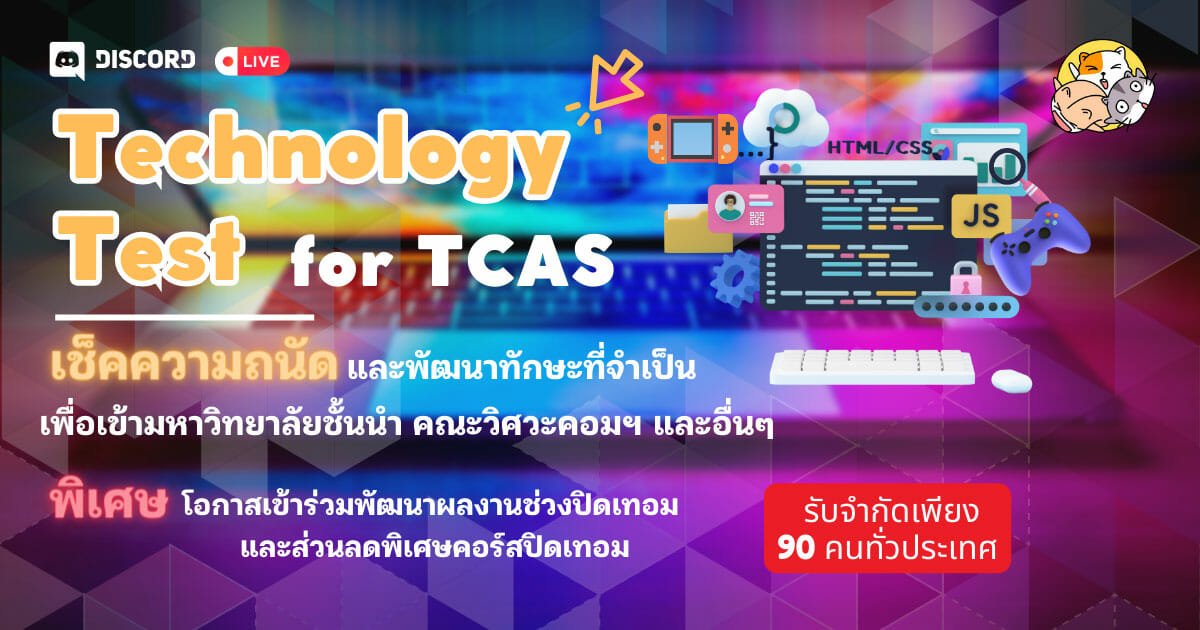 DISCORD LIVE

Technology Test for TCAS

HTML/CSS

JS

เช็คความถนัด และพัฒนาทักษะที่จำเป็น

เพื่อเข้ามหาวิทยาลัยชั้นนำ คณะวิศวะคอมฯ และอื่นๆ

พิเศษ โอกาสเข้าร่วมพัฒนาผลงานช่วงปิดเทอม และส่วนลดพิเศษคอร์สปิดเทอม

รับจำกัดเพียง 90 คนทั่วประเทศ